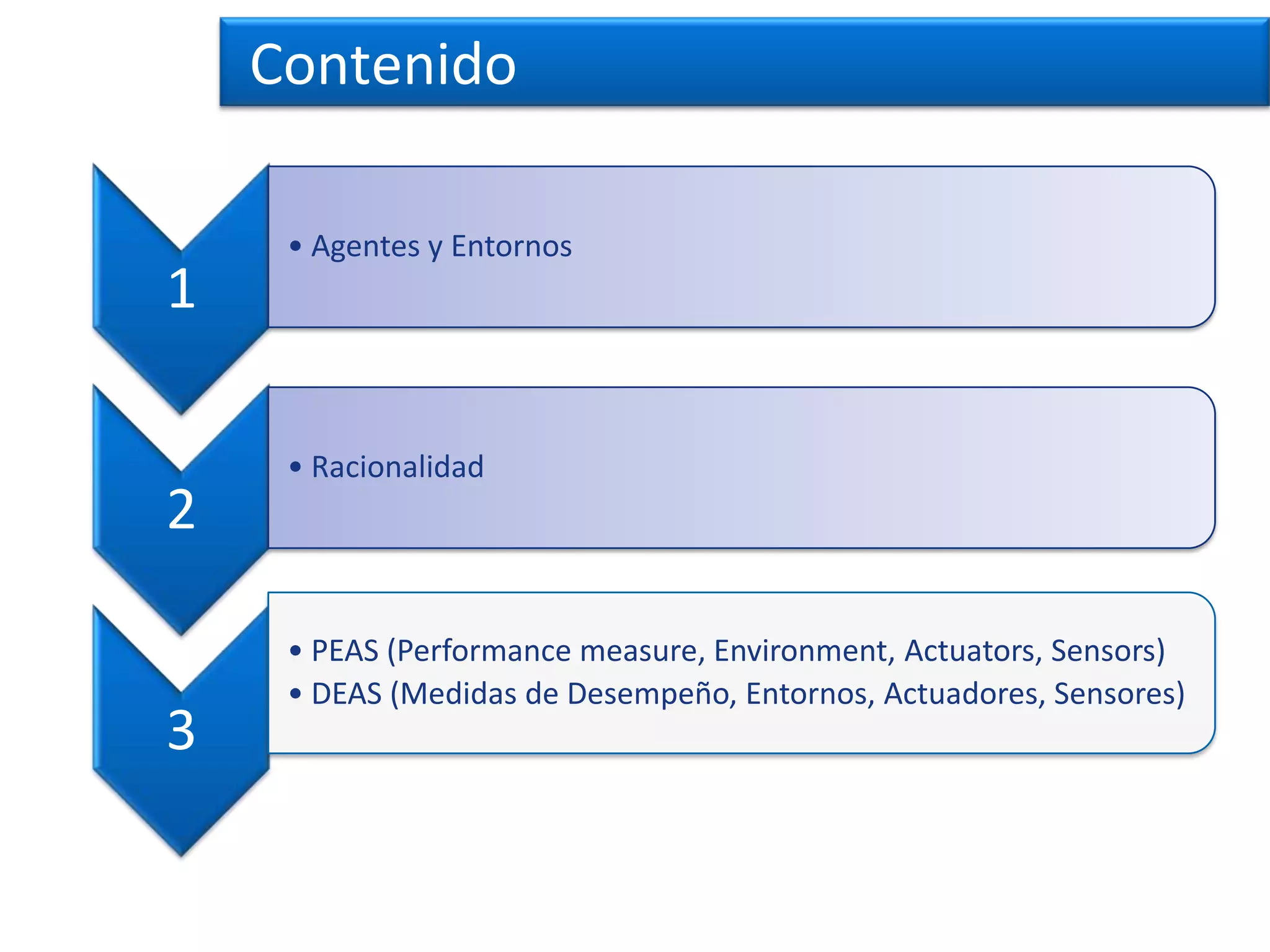 Contenido

1

• Agentes y Entornos

2

• Racionalidad

3

• PEAS (Performance measure, Environment, Actuators, Sensors)
• DEAS (Medidas de Desempeño, Entornos, Actuadores, Sensores)